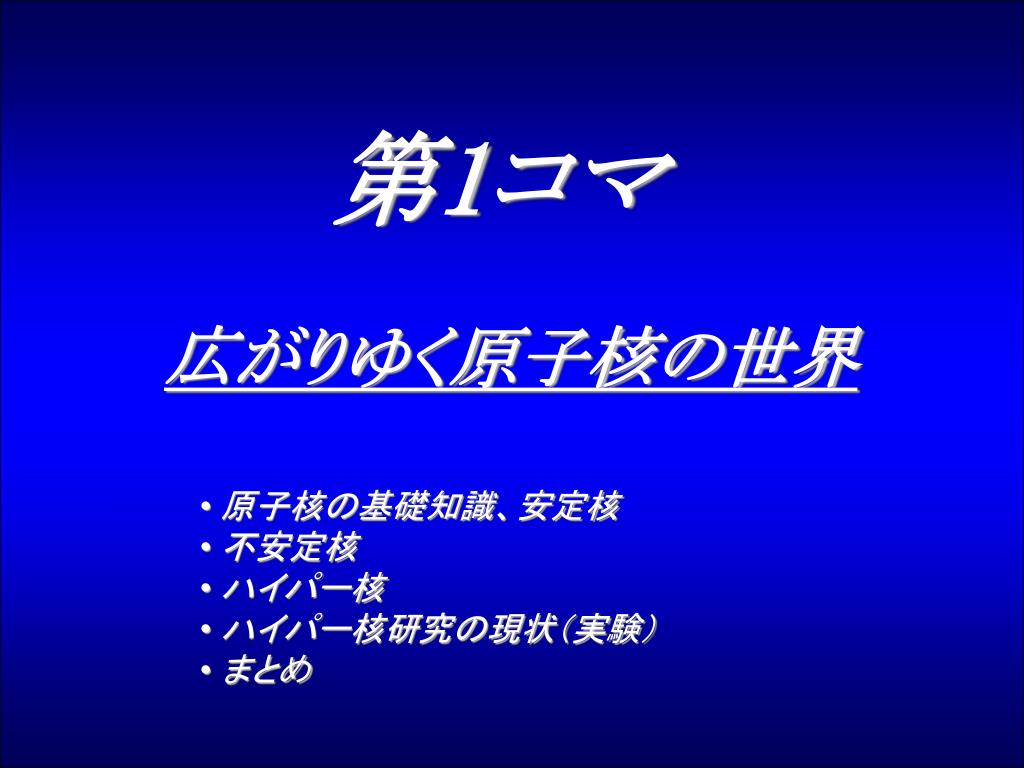 第1コマ

広がりゆく原子核の世界

• 原子核の基礎知識、安定核
• 不安定核
• ハイパー核
• ハイパー核研究の現状（実験）
• まとめ